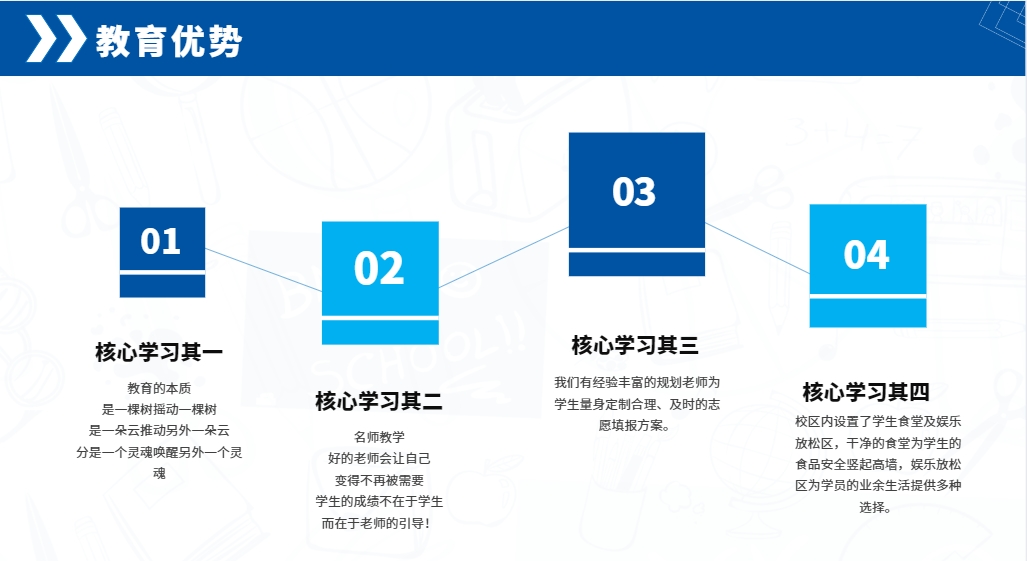 教育优势

01
核心学习其一
教育的本质
是一棵树摇动一棵树
是一朵云推动另外一朵云
分是一个灵魂唤醒另外一个灵魂

02
核心学习其二
名师教学
好的老师会让自己
变得不再被需要
学生的成绩不在于学生
而在于老师的引导!

03
核心学习其三
我们有经验丰富的规划老师为学生量身定制合理、及时的志愿填报方案。

04
核心学习其四
校区内设置了学生食堂及娱乐放松区，干净的食堂为学生的食品安全竖起高墙，娱乐放松区为学员的业余生活提供多种选择。